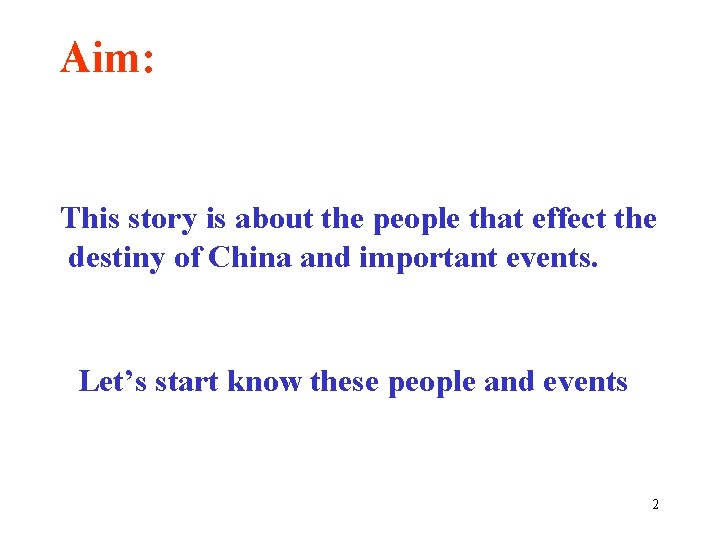 Aim:

This story is about the people that effect the destiny of China and important events.

Let’s start know these people and events

2